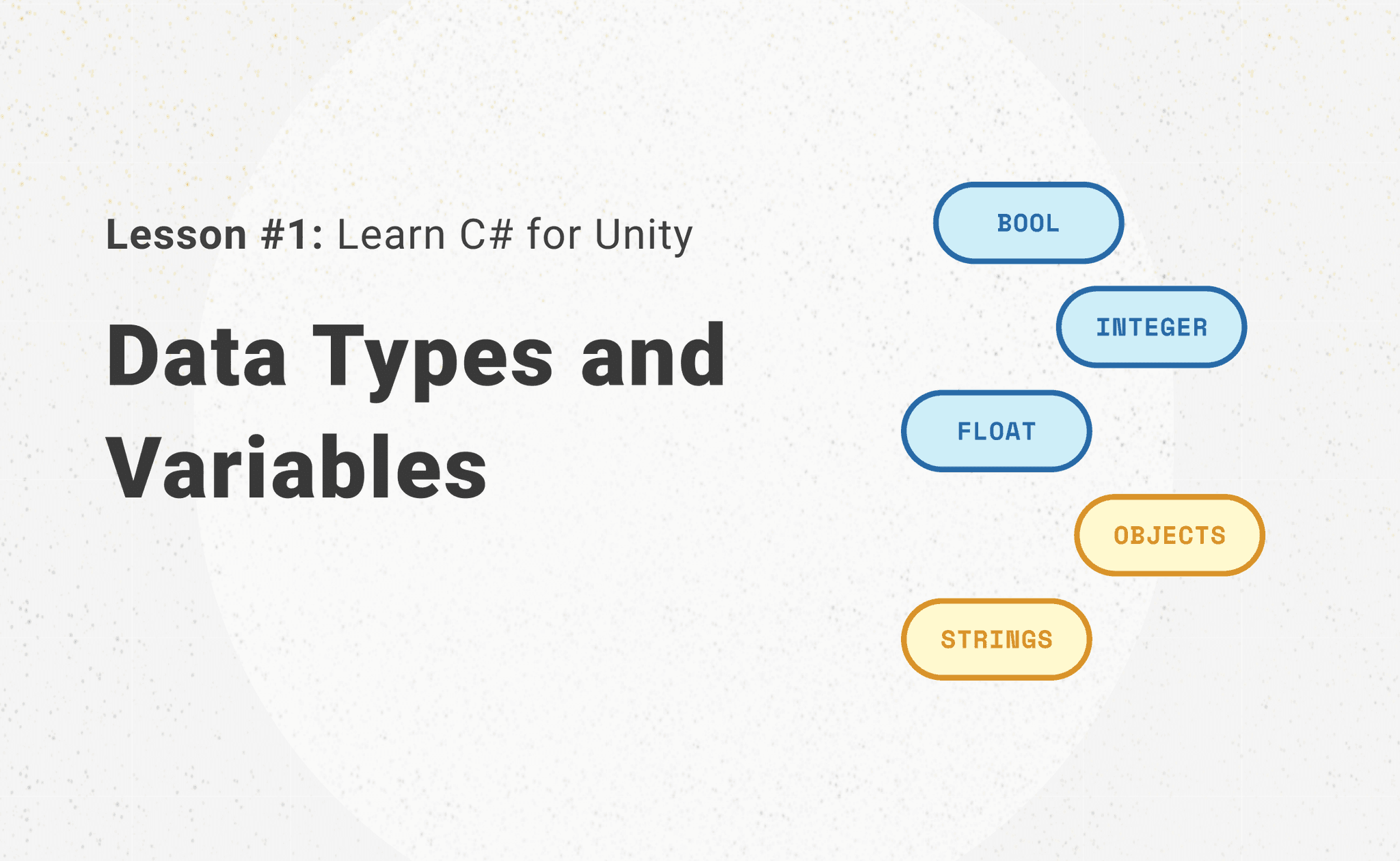 Lesson #1: Learn C# for Unity

Data Types and Variables

BOOL

INTEGER

FLOAT

OBJECTS

STRINGS